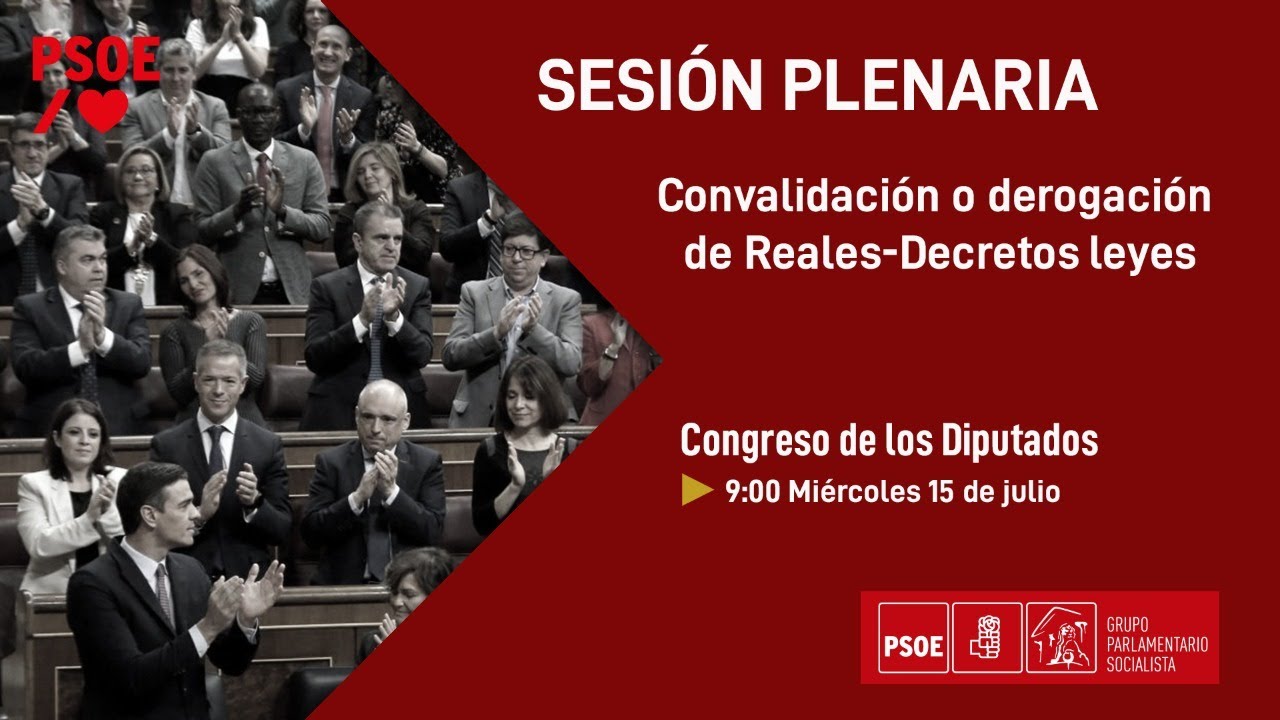 PSOE

SESIÓN PLENARIA

Convalidación o derogación de Reales-Decretos leyes

Congreso de los Diputados

9:00 Miércoles 15 de julio

PSOE

GRUPO PARLAMENTARIO SOCIALISTA